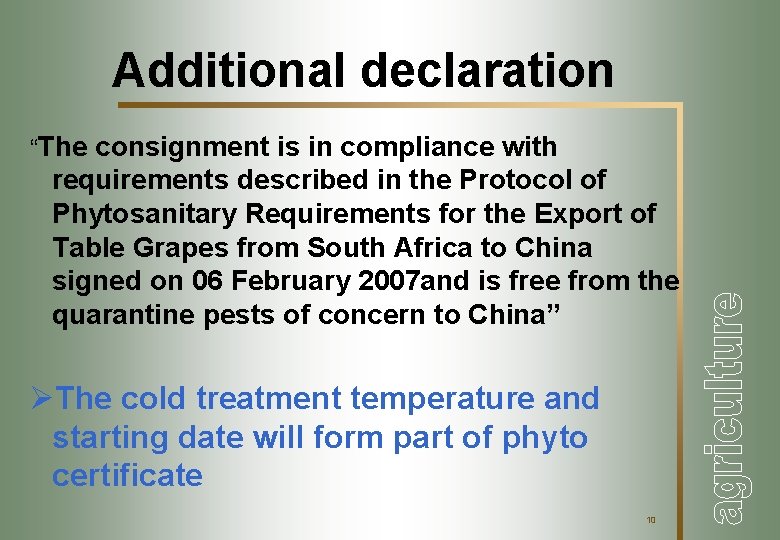 Additional declaration

“The consignment is in compliance with requirements described in the Protocol of Phytosanitary Requirements for the Export of Table Grapes from South Africa to China signed on 06 February 2007and is free from the quarantine pests of concern to China”

➢The cold treatment temperature and starting date will form part of phyto certificate

10

agriculture